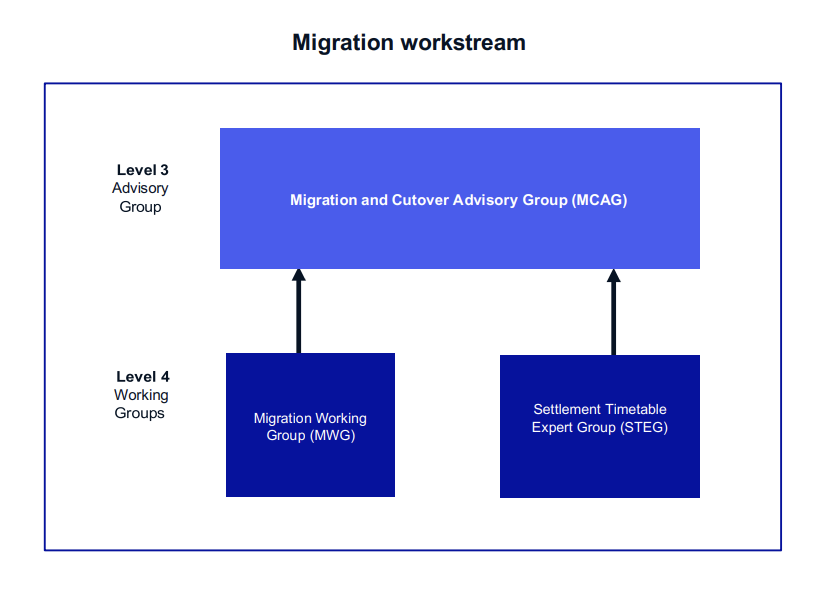 Migration workstream

Level 3
Advisory
Group

Migration and Cutover Advisory Group (MCAG)

Level 4
Working
Groups

Migration Working Group (MWG)

Settlement Timetable Expert Group (STEG)